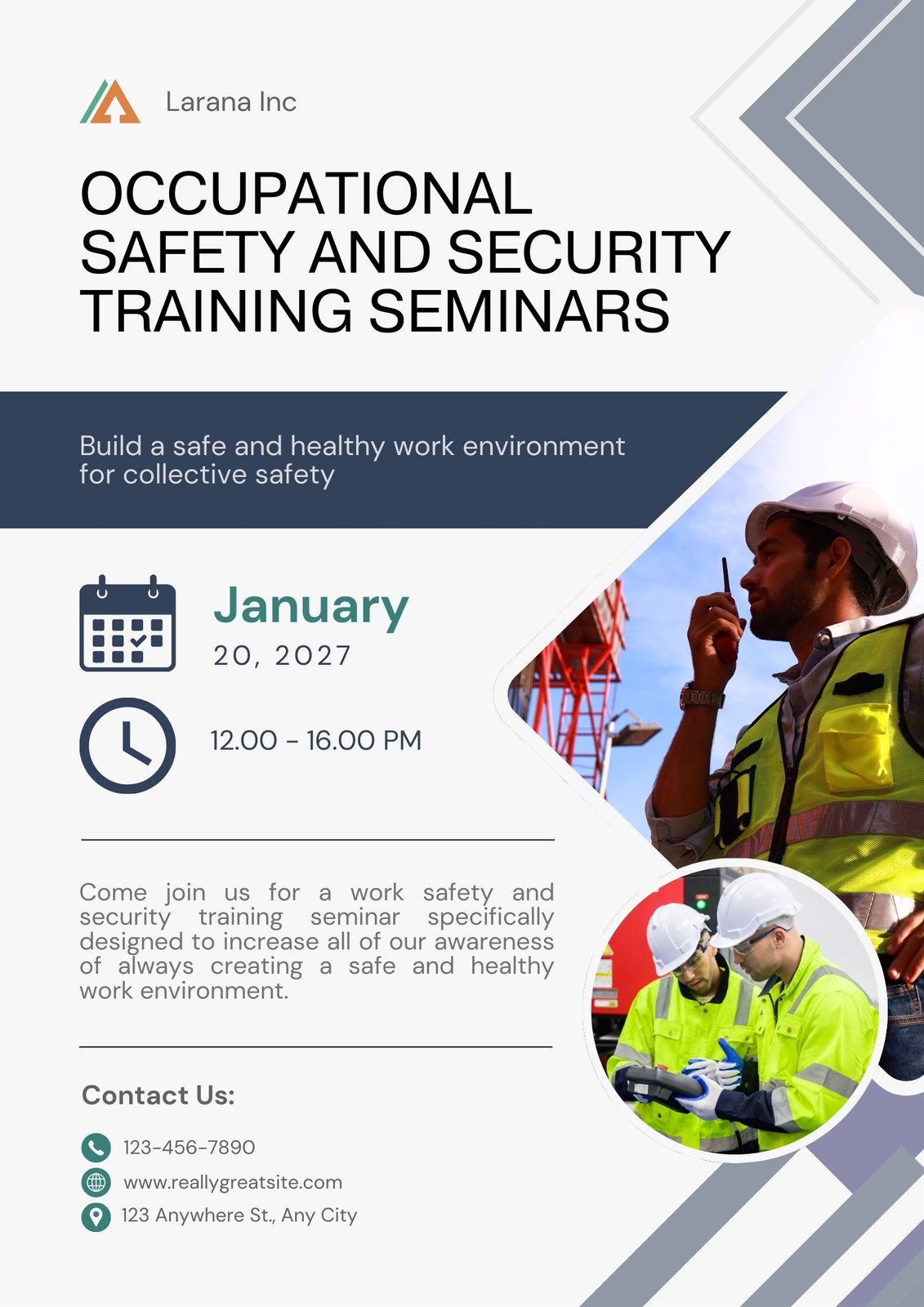 Larana Inc

OCCUPATIONAL SAFETY AND SECURITY TRAINING SEMINARS

Build a safe and healthy work environment for collective safety

January
20, 2027

12.00 - 16.00 PM

Come join us for a work safety and security training seminar specifically designed to increase all of our awareness of always creating a safe and healthy work environment.

Contact Us:

123-456-7890
www.reallygreatsite.com
123 Anywhere St., Any City